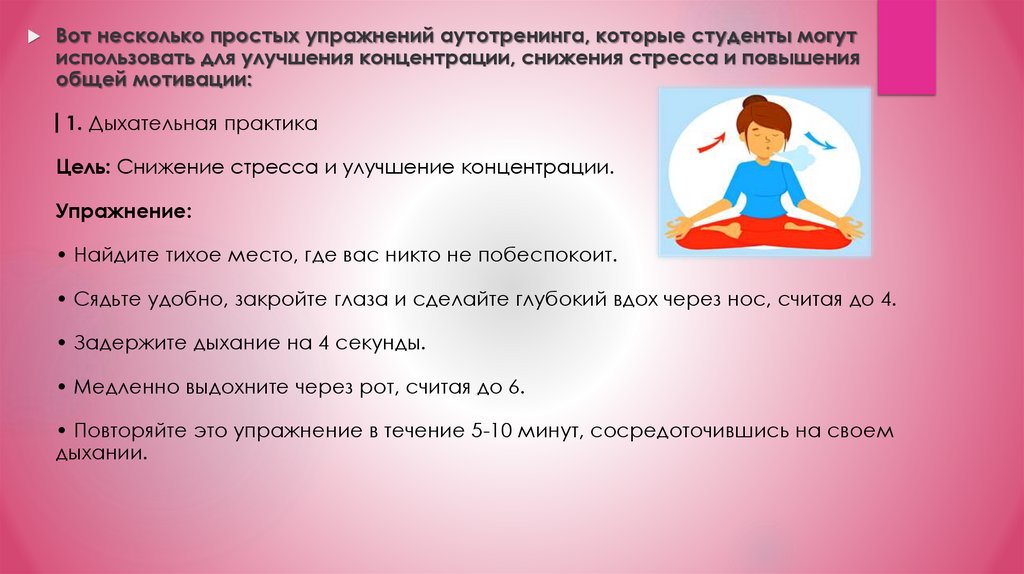 Вот несколько простых упражнений аутотренинга, которые студенты могут использовать для улучшения концентрации, снижения стресса и повышения общей мотивации:

| 1. Дыхательная практика

Цель: Снижение стресса и улучшение концентрации.

Упражнение:

• Найдите тихое место, где вас никто не побеспокоит.

• Сядьте удобно, закройте глаза и сделайте глубокий вдох через нос, считая до 4.

• Задержите дыхание на 4 секунды.

• Медленно выдохните через рот, считая до 6.

• Повторяйте это упражнение в течение 5-10 минут, сосредоточившись на своем дыхании.